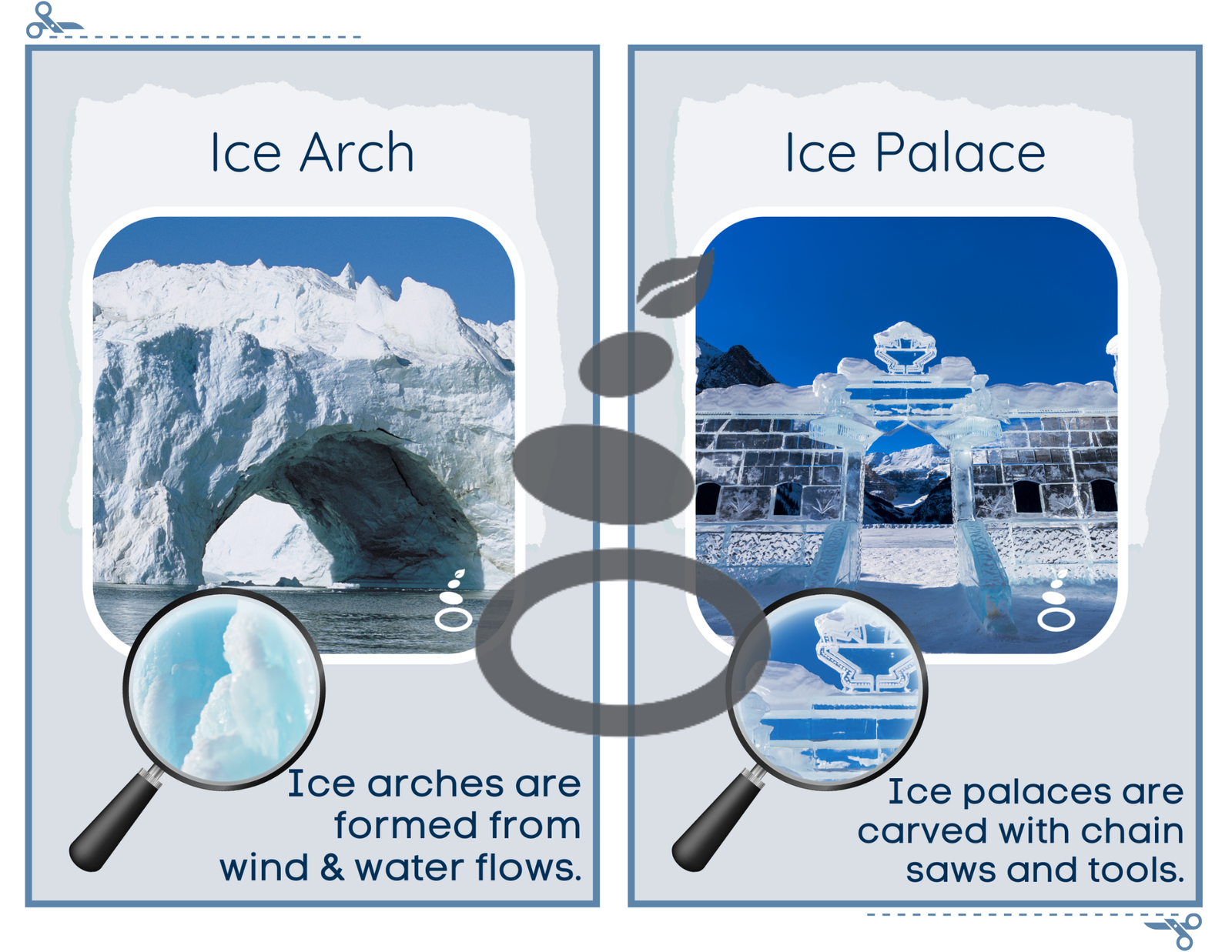 Ice Arch

Ice arches are formed from wind & water flows.

Ice Palace

Ice palaces are carved with chain saws and tools.